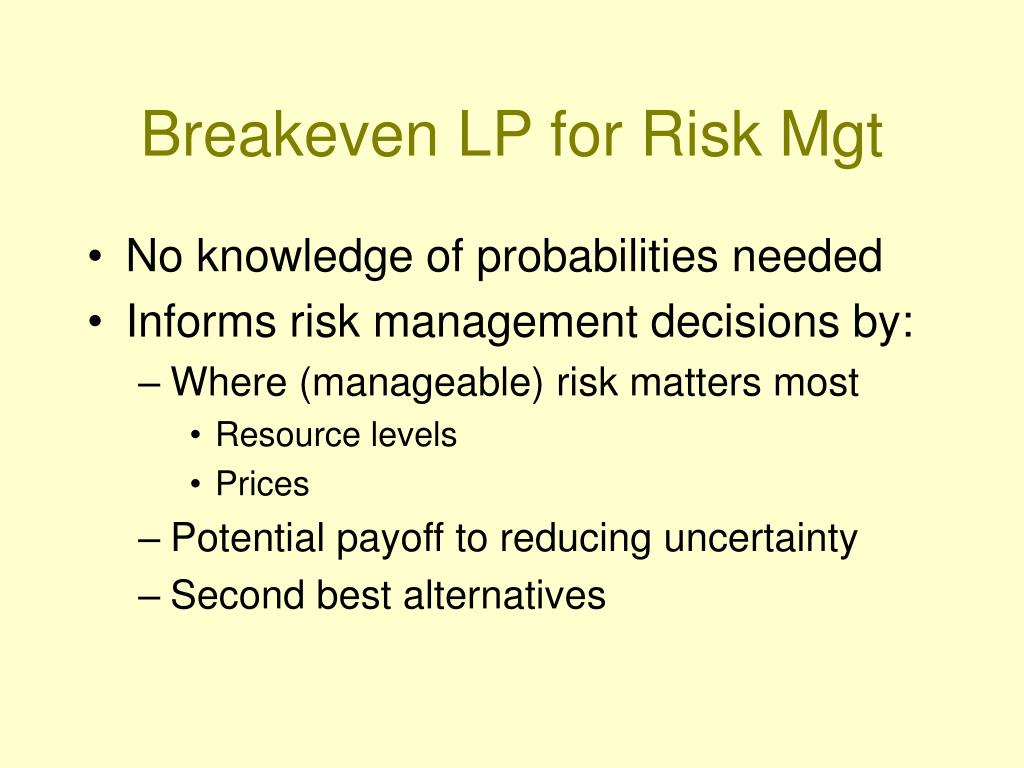 Breakeven LP for Risk Mgt

• No knowledge of probabilities needed
• Informs risk management decisions by:
  – Where (manageable) risk matters most
    • Resource levels
    • Prices
  – Potential payoff to reducing uncertainty
  – Second best alternatives